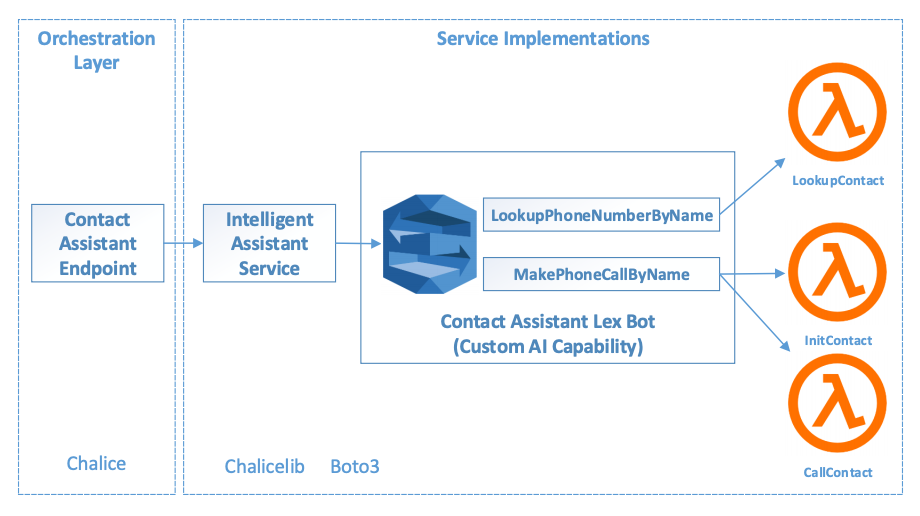 Orchestration Layer

Contact Assistant Endpoint

Chalice

Service Implementations

Intelligent Assistant Service

LookupPhoneNumberByName

MakePhoneCallByName

Contact Assistant Lex Bot (Custom AI Capability)

Chalicelib Boto3

λ

LookupContact

λ

InitContact

λ

CallContact